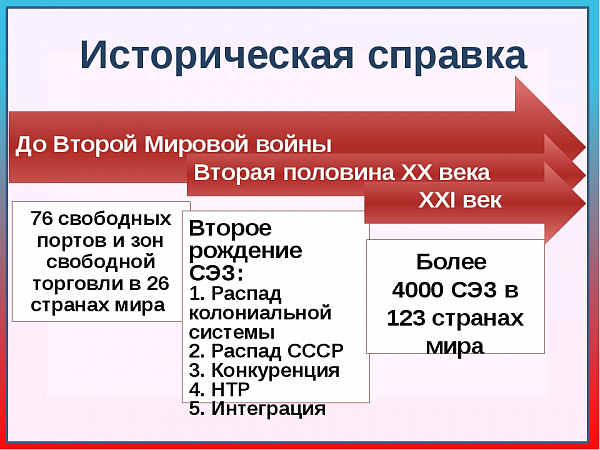 Историческая справка

До Второй Мировой войны

Вторая половина XX века

XXI век

76 свободных портов и зон свободной торговли в 26 странах мира

Второе рождение СЭЗ:
1. Распад колониальной системы
2. Распад СССР
3. Конкуренция
4. НТР
5. Интеграция

Более 4000 СЭЗ в 123 странах мира